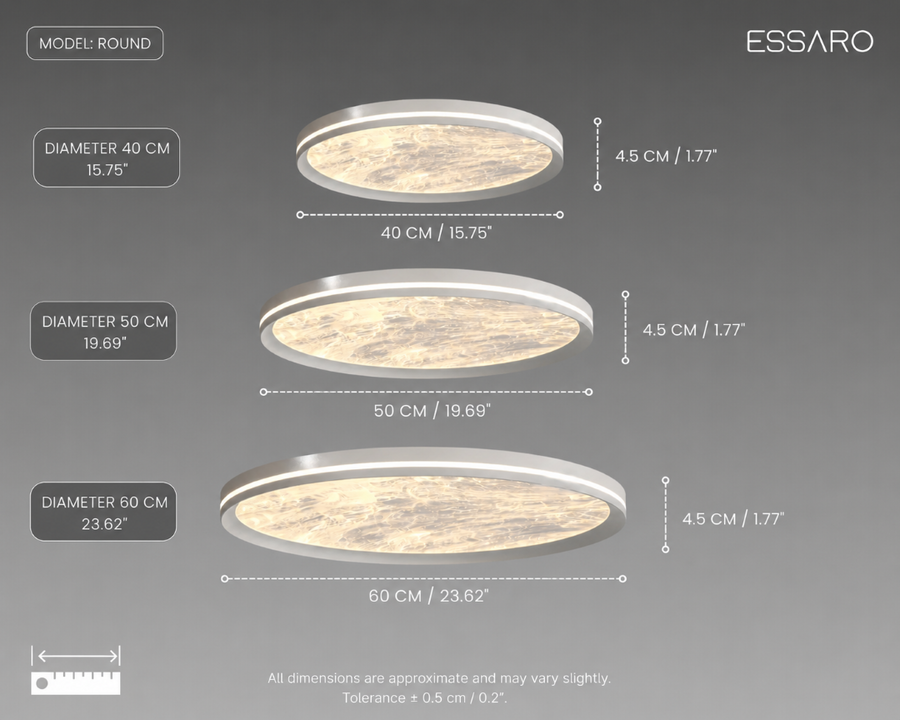 MODEL: ROUND

ESSARO

DIAMETER 40 CM
15.75"

4.5 CM / 1.77"

40 CM / 15.75"

DIAMETER 50 CM
19.69"

4.5 CM / 1.77"

50 CM / 19.69"

DIAMETER 60 CM
23.62"

4.5 CM / 1.77"

60 CM / 23.62"

All dimensions are approximate and may vary slightly.
Tolerance ± 0.5 cm / 0.2".